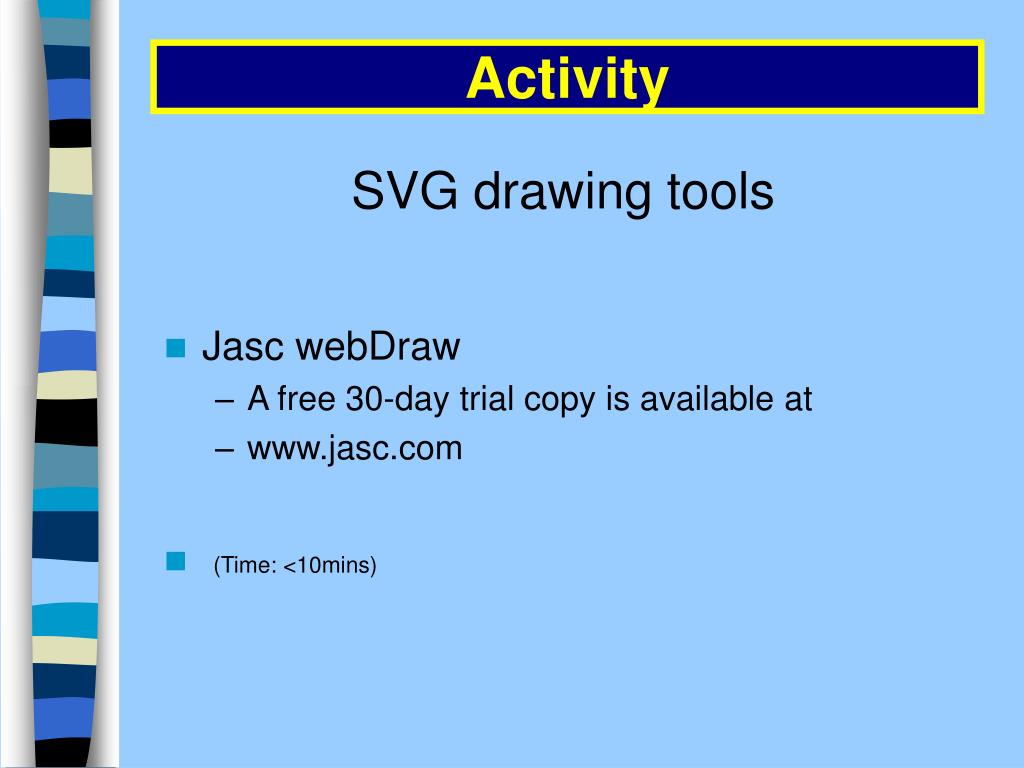 Activity

SVG drawing tools

Jasc webDraw
– A free 30-day trial copy is available at
– www.jasc.com

(Time: <10mins)